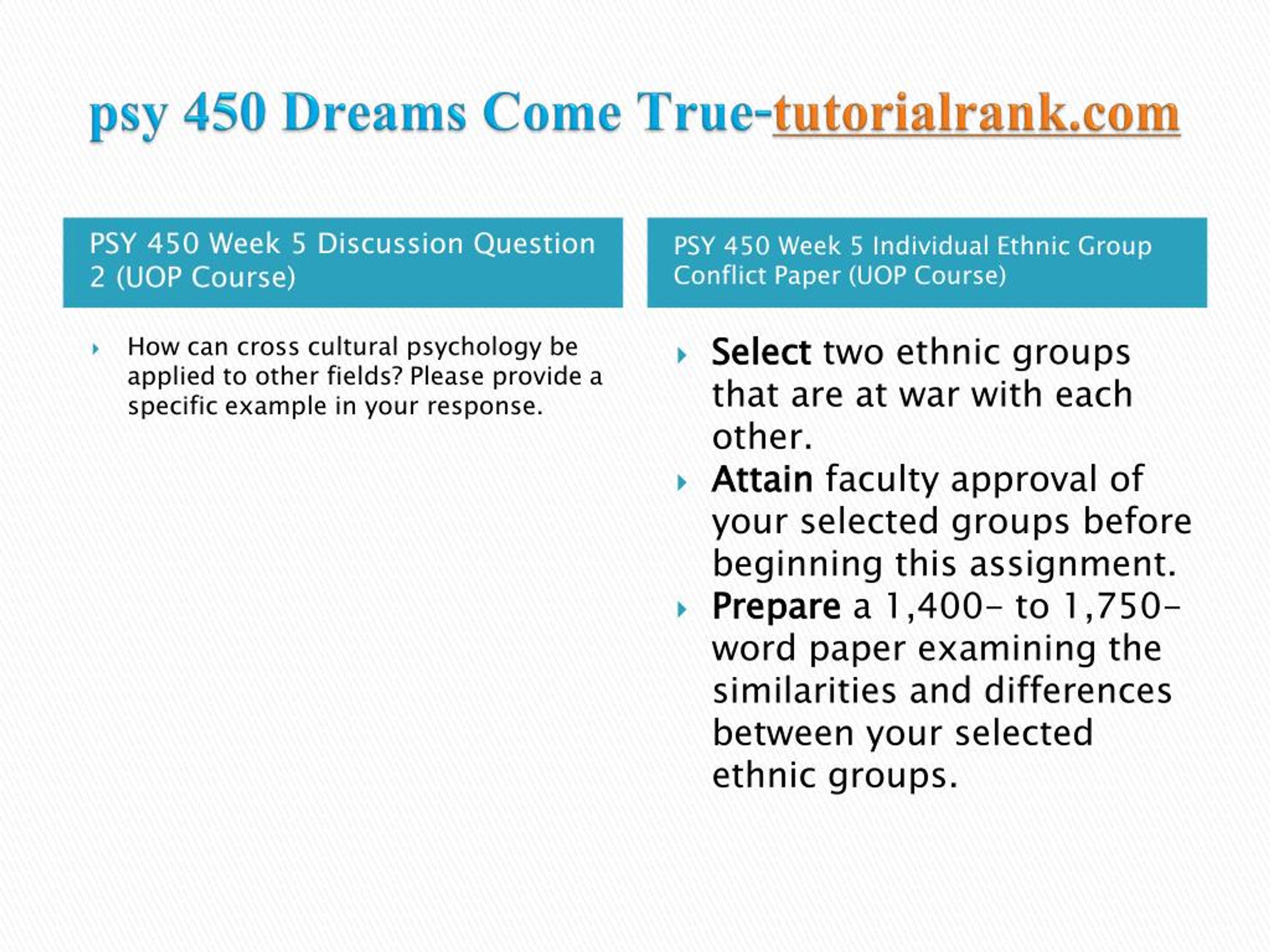 psy 450 Dreams Come True-tutorialrank.com

PSY 450 Week 5 Discussion Question 2 (UOP Course)

How can cross cultural psychology be applied to other fields? Please provide a specific example in your response.

PSY 450 Week 5 Individual Ethnic Group Conflict Paper (UOP Course)

Select two ethnic groups that are at war with each other.

Attain faculty approval of your selected groups before beginning this assignment.

Prepare a 1,400- to 1,750-word paper examining the similarities and differences between your selected ethnic groups.